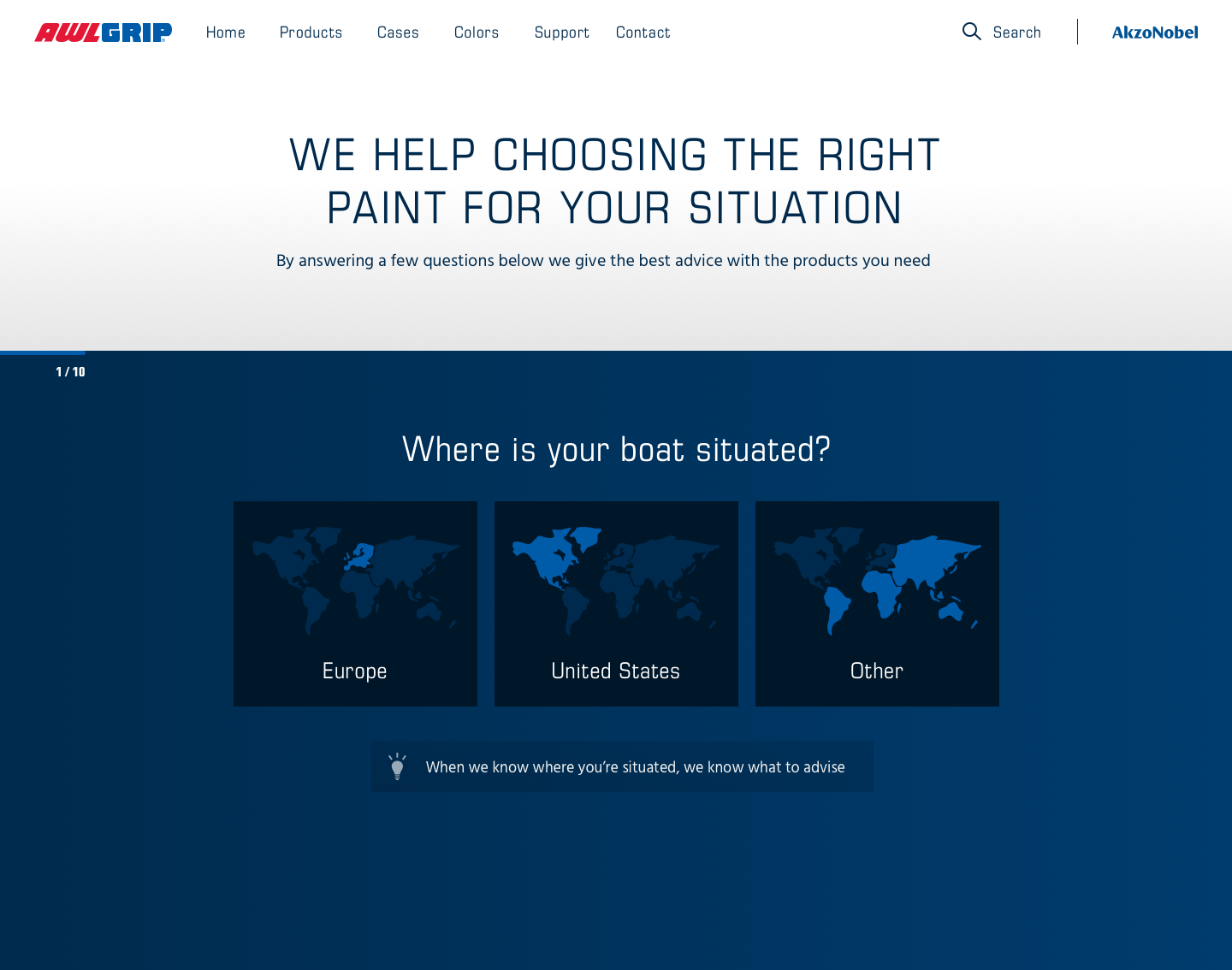 AWLGRIP Home Products Cases Colors Support Contact Search AkzoNobel

WE HELP CHOOSING THE RIGHT PAINT FOR YOUR SITUATION

By answering a few questions below we give the best advice with the products you need

1 / 10

Where is your boat situated?

Europe

United States

Other

When we know where you're situated, we know what to advise